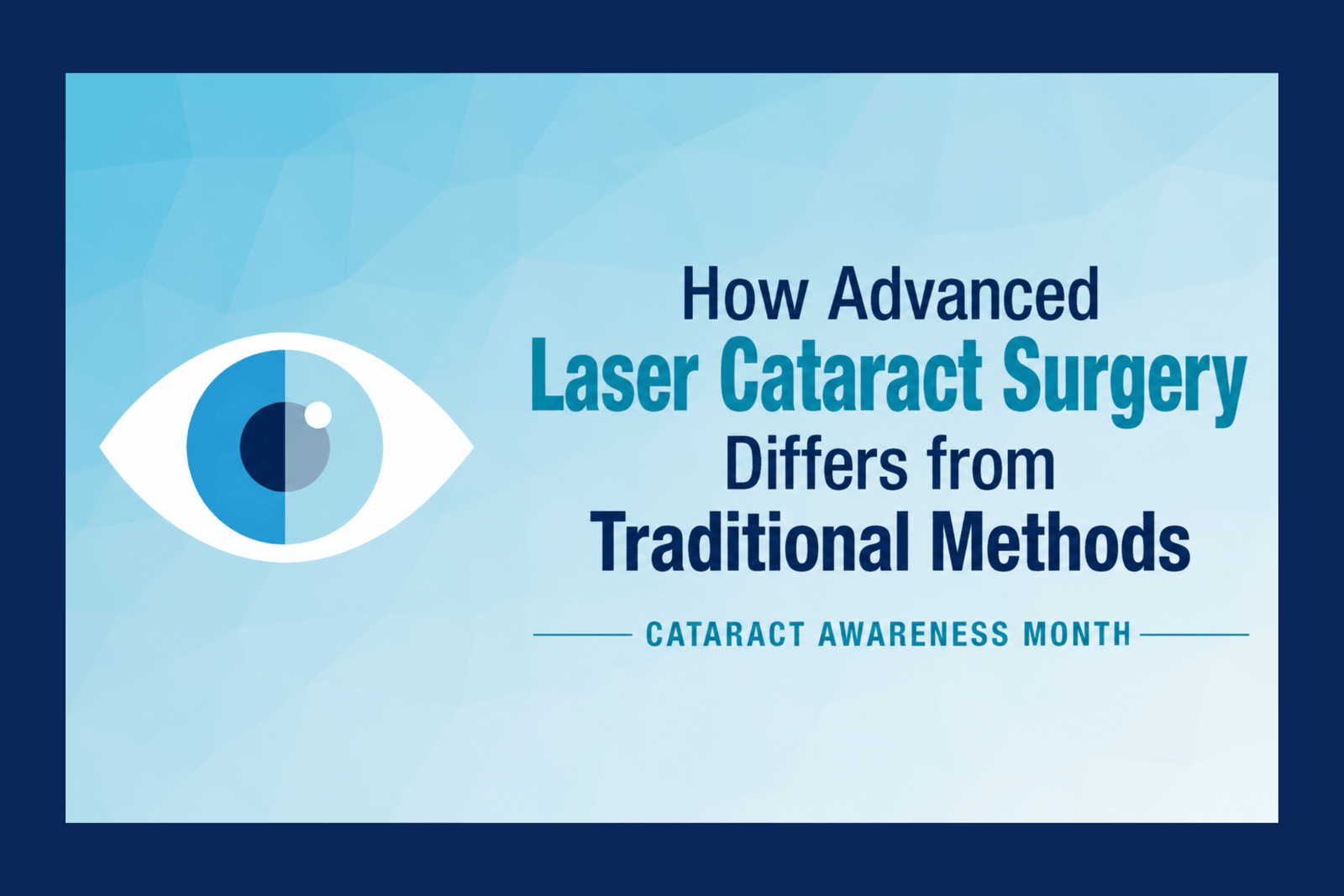 How Advanced
Laser Cataract Surgery
Differs from
Traditional Methods

CATARACT AWARENESS MONTH